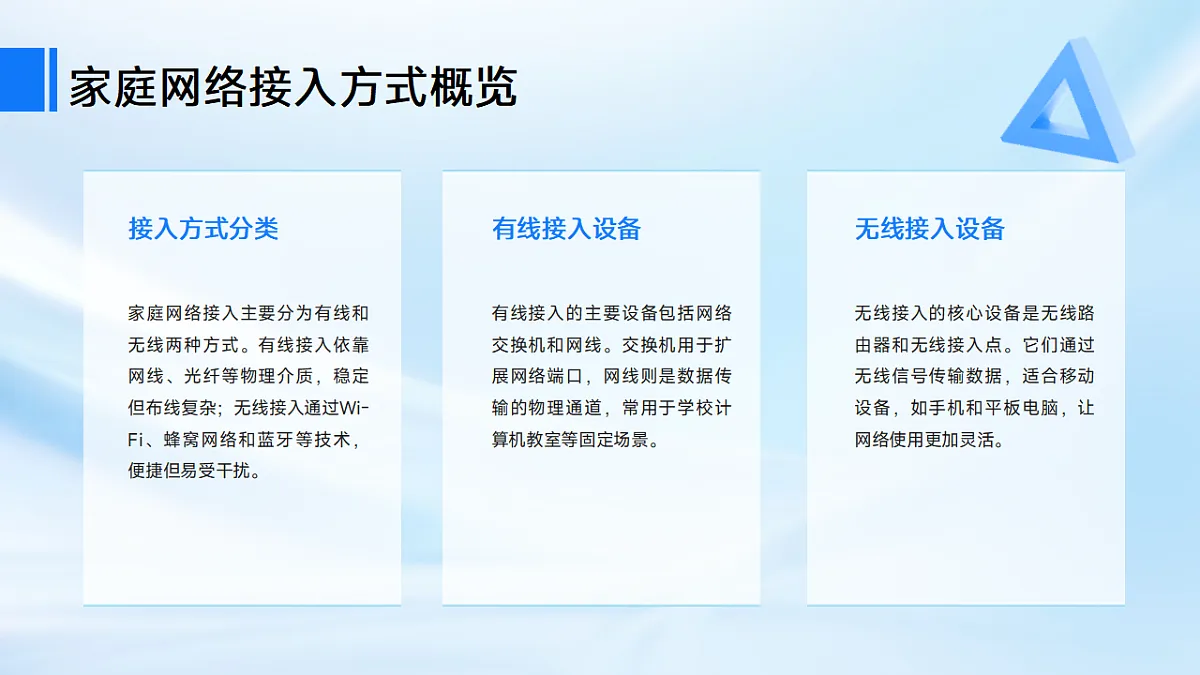 家庭网络接入方式概览

接入方式分类

家庭网络接入主要分为有线和无线两种方式。有线接入依靠网线、光纤等物理介质，稳定但布线复杂；无线接入通过Wi-Fi、蜂窝网络和蓝牙等技术，便捷但易受干扰。

有线接入设备

有线接入的主要设备包括网络交换机和网线。交换机用于扩展网络端口，网线则是数据传输的物理通道，常用于学校计算机教室等固定场景。

无线接入设备

无线接入的核心设备是无线路由器和无线接入点。它们通过无线信号传输数据，适合移动设备，如手机和平板电脑，让网络使用更加灵活。